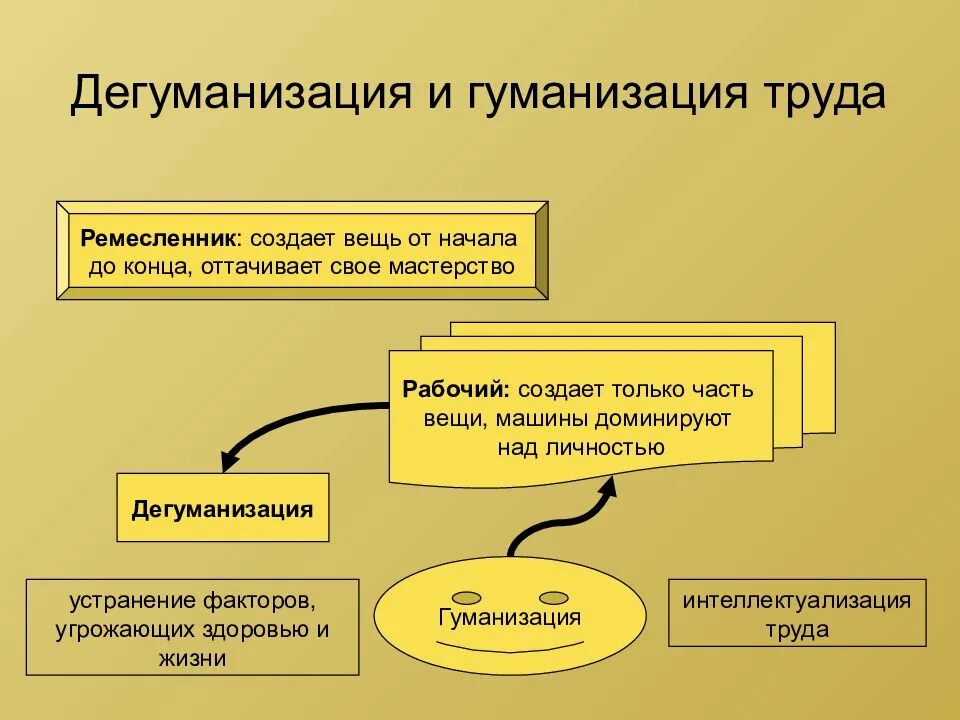 Дегуманизация и гуманизация труда

Ремесленник: создает вещь от начала до конца, оттачивает свое мастерство

Рабочий: создает только часть вещи, машины доминируют над личностью

Дегуманизация

устранение факторов, угрожающих здоровью и жизни

Гуманизация

интеллектуализация труда